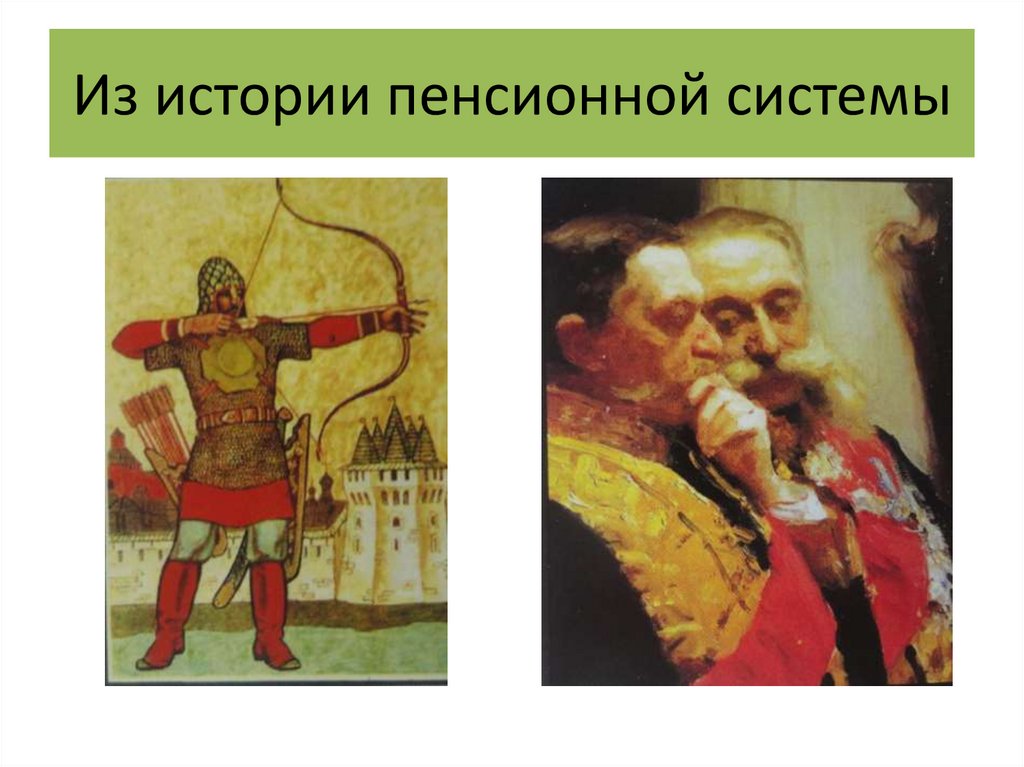 Из истории пенсионной системы